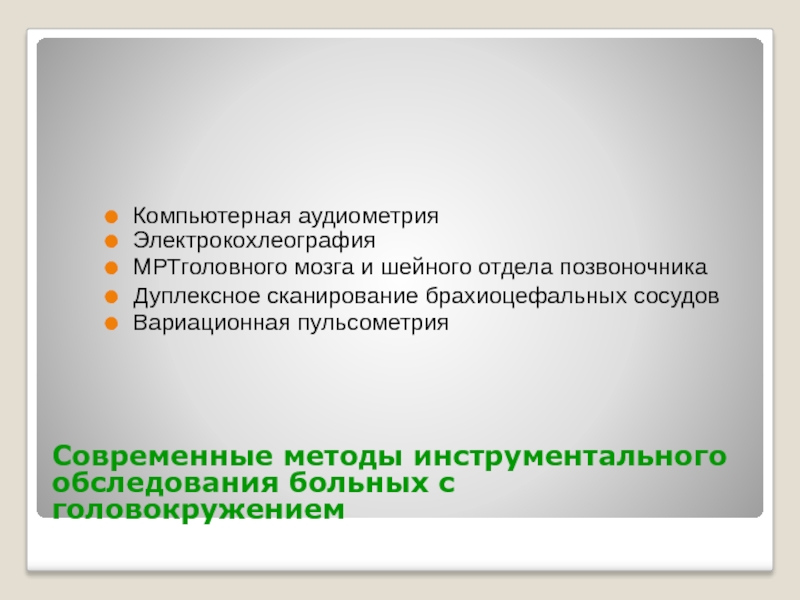 Компьютерная аудиометрия
Электрокохлеография
МРТголовного мозга и шейного отдела позвоночника
Дуплексное сканирование брахиоцефальных сосудов
Вариационная пульсометрия

Современные методы инструментального обследования больных с головокружением